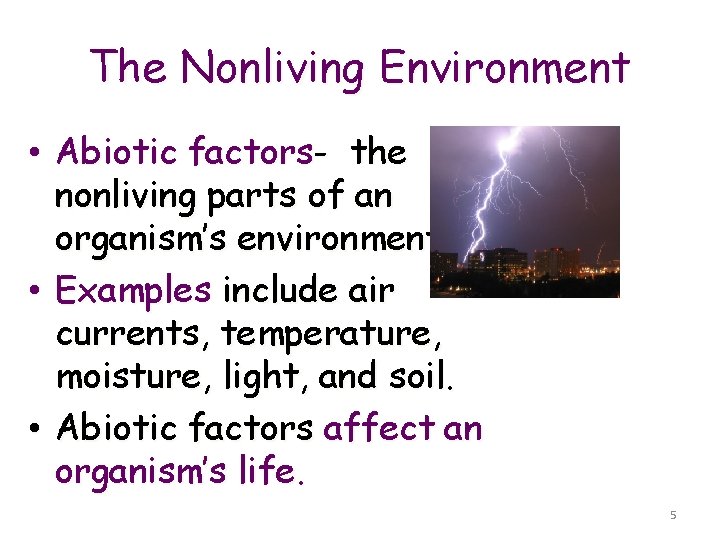 The Nonliving Environment

• Abiotic factors- the nonliving parts of an organism's environment

• Examples include air currents, temperature, moisture, light, and soil.

• Abiotic factors affect an organism's life.

5